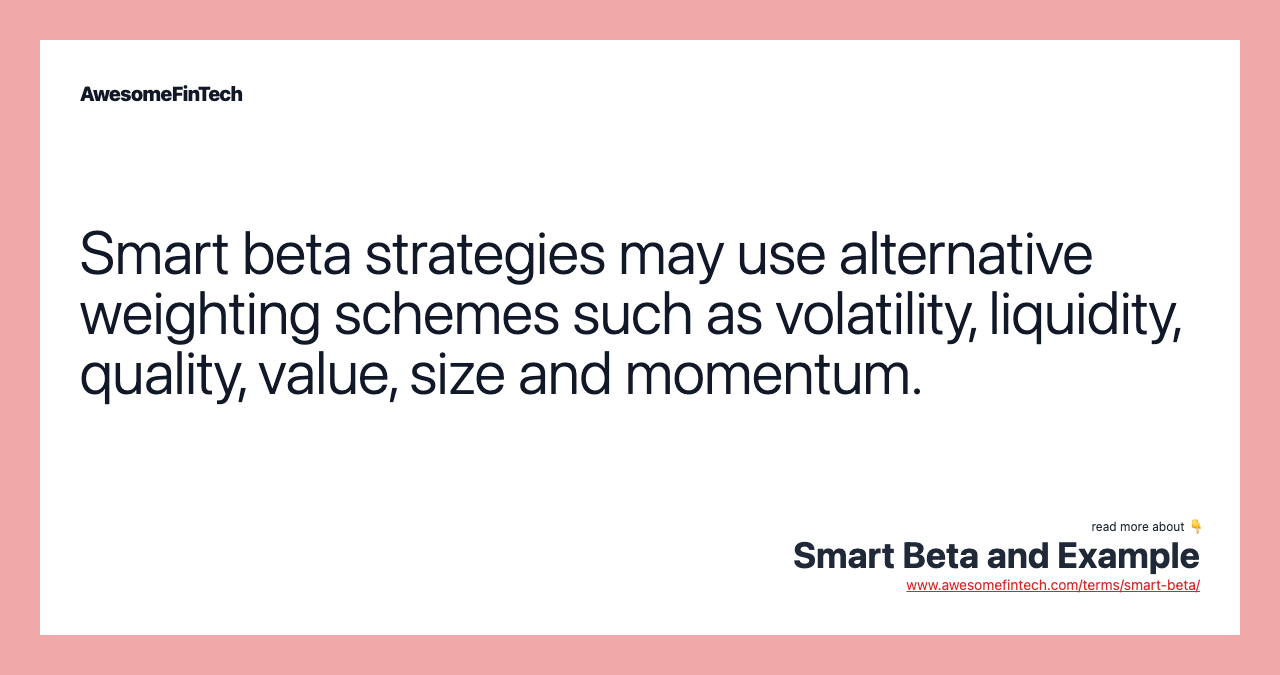 AwesomeFinTech

Smart beta strategies may use alternative weighting schemes such as volatility, liquidity, quality, value, size and momentum.

read more about 👇
Smart Beta and Example
www.awesomefintech.com/terms/smart-beta/